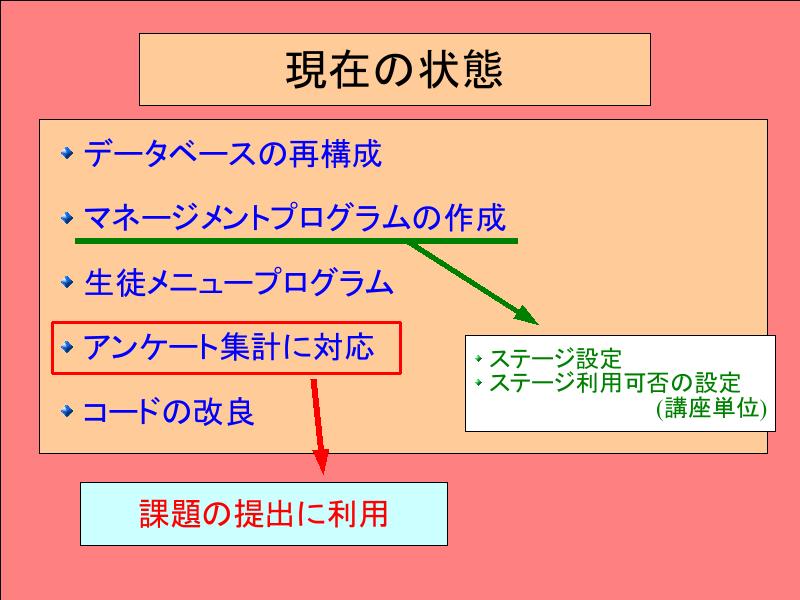 現在の状態

データベースの再構成

マネージメントプログラムの作成

生徒メニュープログラム

アンケート集計に対応

コードの改良

ステージ設定
ステージ利用可否の設定
(講座単位)

課題の提出に利用